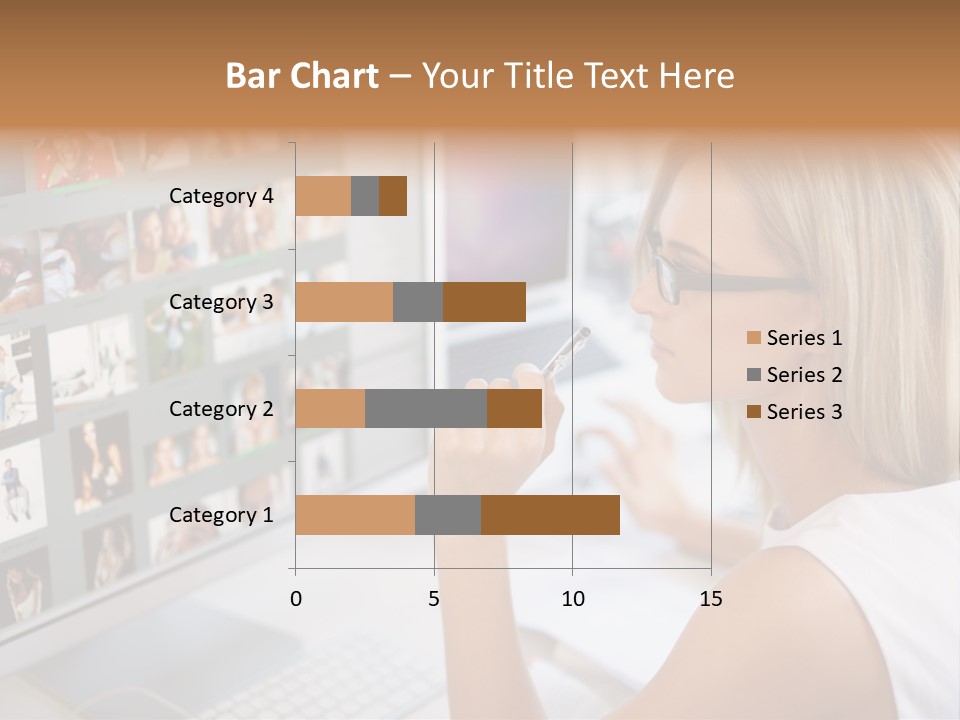 Bar Chart – Your Title Text Here

Category 4
Category 3
Category 2
Category 1

0
5
10
15

Series 1
Series 2
Series 3